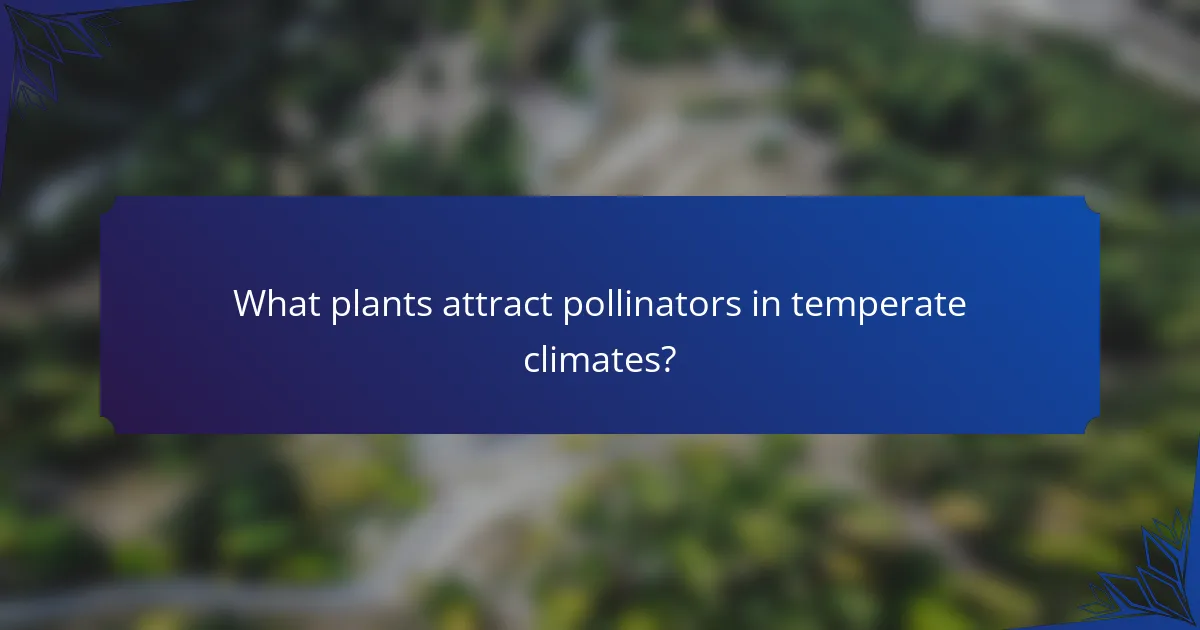 What plants attract pollinators in temperate climates?